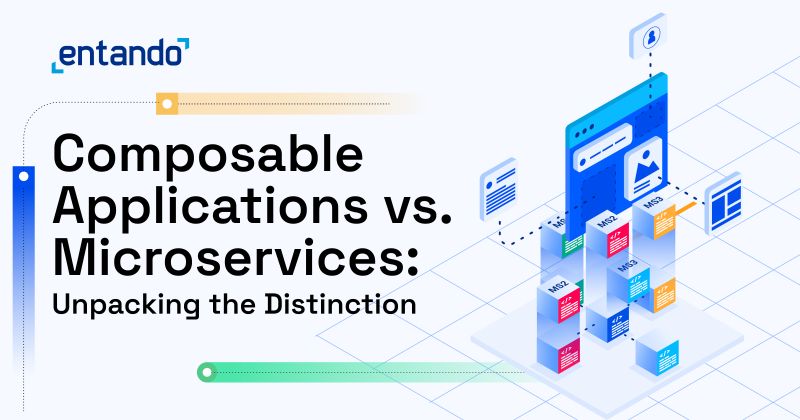 entando

Composable Applications vs. Microservices:

Unpacking the Distinction

MS1

MS2

MS3

MS2

MS3